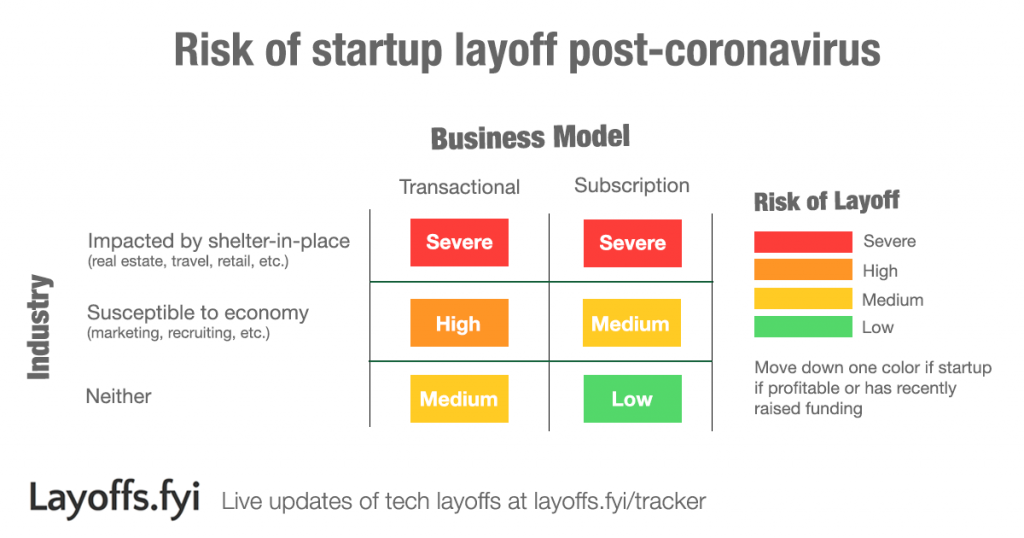 Risk of startup layoff post-coronavirus

Business Model

Industry

| | Transactional | Subscription |
|---|---|---|
| Impacted by shelter-in-place (real estate, travel, retail, etc.) | Severe | Severe |
| Susceptible to economy (marketing, recruiting, etc.) | High | Medium |
| Neither | Medium | Low |

Risk of Layoff

Severe
High
Medium
Low

Move down one color if startup if profitable or has recently raised funding

Layoffs.fyi Live updates of tech layoffs at layoffs.fyi/tracker